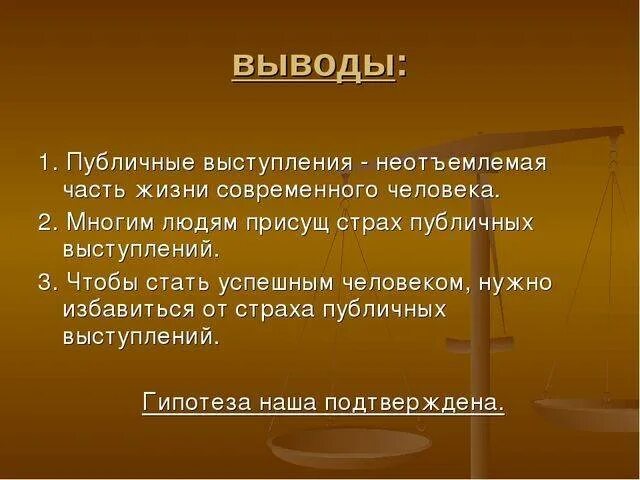 ВЫВОДЫ:

1. Публичные выступления - неотъемлемая часть жизни современного человека.

2. Многим людям присущ страх публичных выступлений.

3. Чтобы стать успешным человеком, нужно избавиться от страха публичных выступлений.

Гипотеза наша подтверждена.